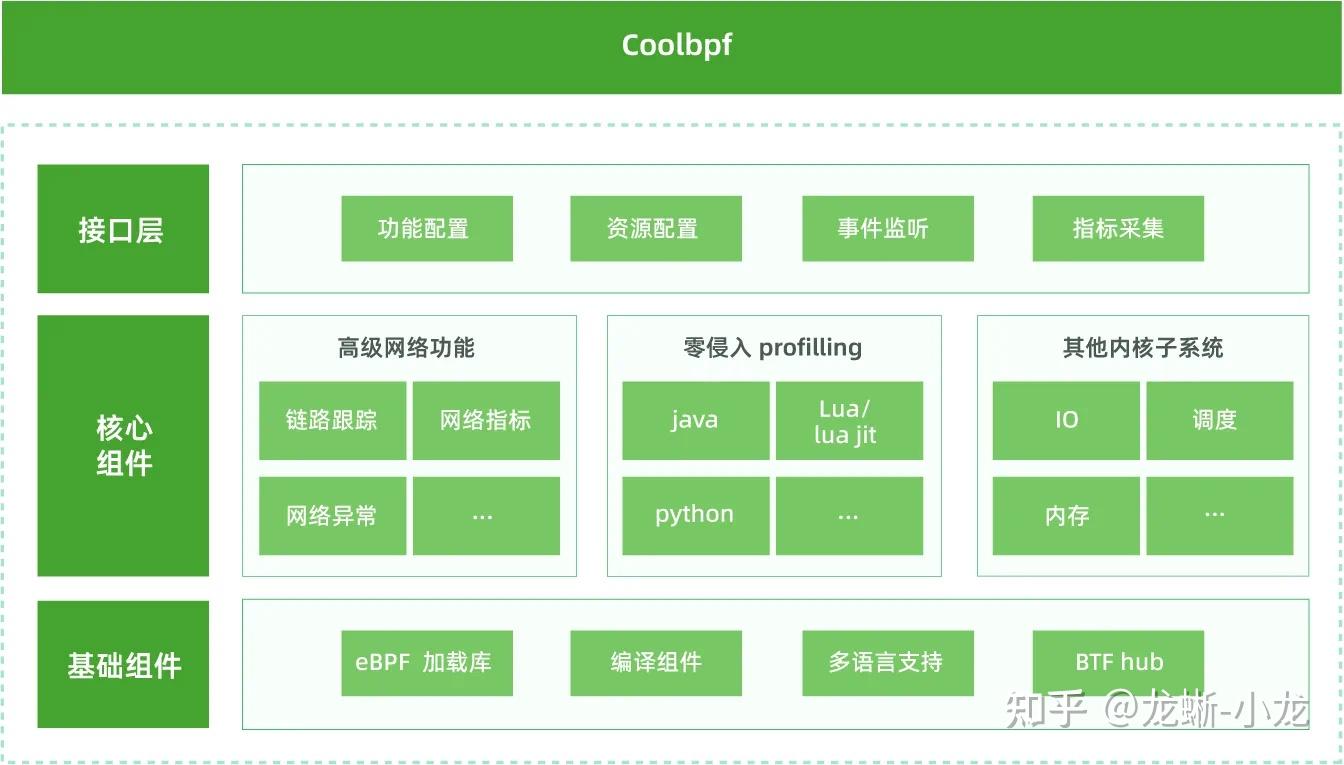 Coolbpf

接口层

功能配置 资源配置 事件监听 指标采集

核心组件

高级网络功能

链路跟踪 网络指标
网络异常 ...

零侵入 profilling

java Lua/ lua jit
python ...

其他内核子系统

IO 调度
内存 ...

基础组件

eBPF 加载库 编译组件 多语言支持 BTF hub

知乎 @龙蜥-小龙